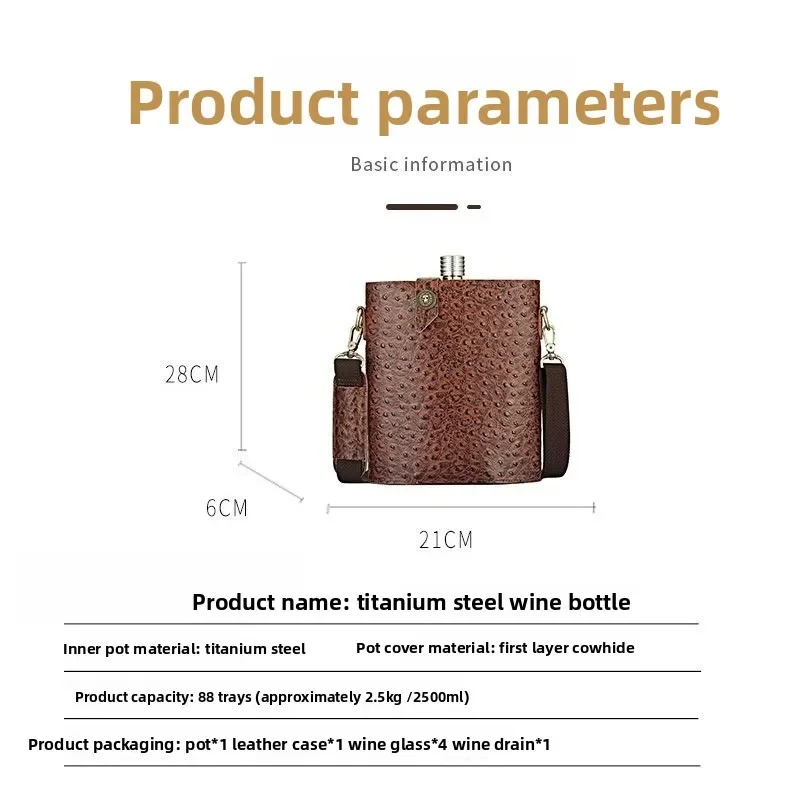 Product parameters

Basic information

28CM

6CM

21CM

Product name: titanium steel wine bottle

Inner pot material: titanium steel

Pot cover material: first layer cowhide

Product capacity: 88 trays (approximately 2.5kg /2500ml)

Product packaging: pot*1 leather case*1 wine glass*4 wine drain*1